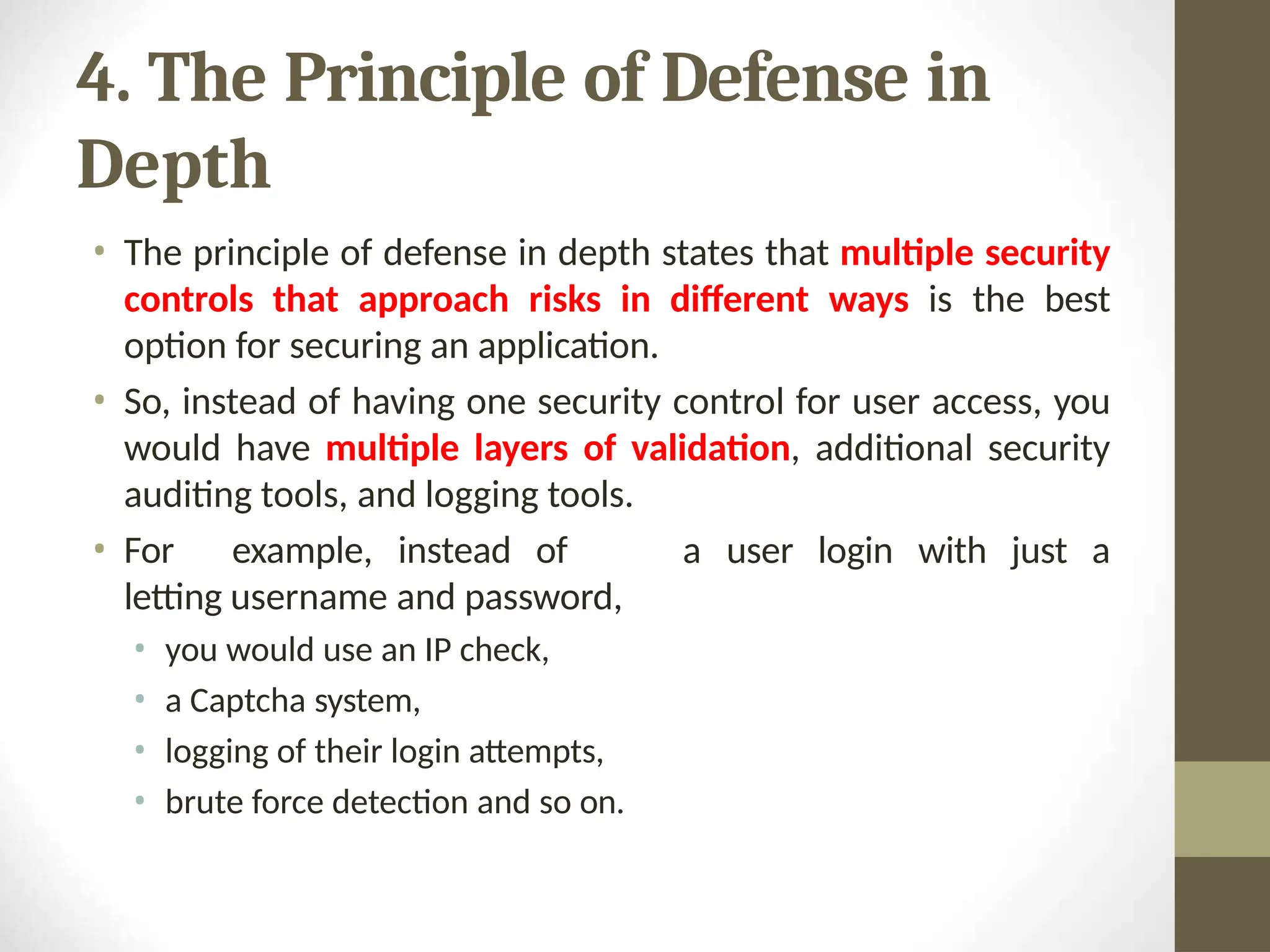 4. The Principle of Defense in Depth

• The principle of defense in depth states that multiple security controls that approach risks in different ways is the best option for securing an application.

• So, instead of having one security control for user access, you would have multiple layers of validation, additional security auditing tools, and logging tools.

• For example, instead of a user login with just a letting username and password,

• you would use an IP check,

• a Captcha system,

• logging of their login attempts,

• brute force detection and so on.